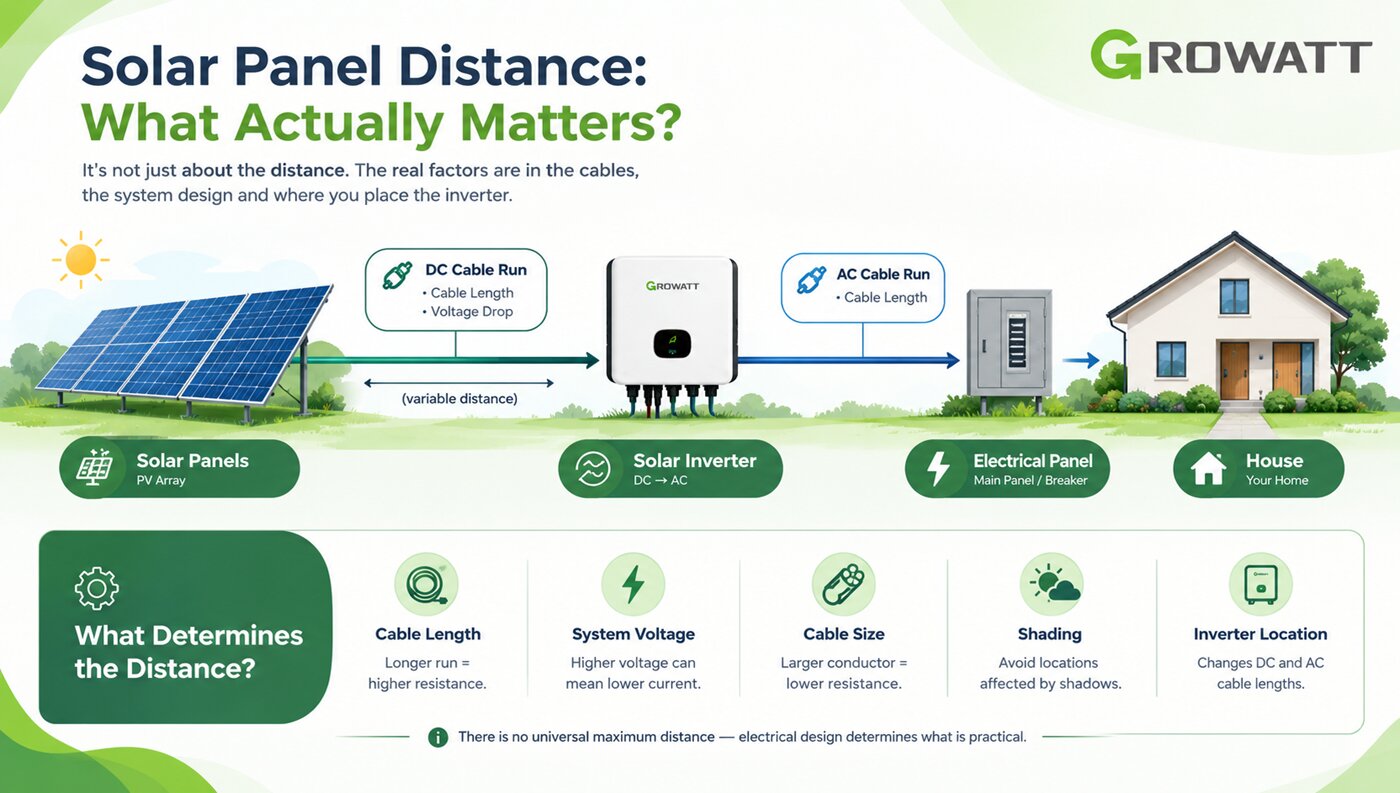 Solar Panel Distance: What Actually Matters?

GROWATT

It's not just about the distance. The real factors are in the cables, the system design and where you place the inverter.

DC Cable Run
• Cable Length
• Voltage Drop

(variable distance)

GROWATT

AC Cable Run
• Cable Length

Solar Panels
PV Array

Solar Inverter
DC → AC

Electrical Panel
Main Panel / Breaker

House
Your Home

What Determines the Distance?

Cable Length
Longer run = higher resistance.

System Voltage
Higher voltage can mean lower current.

Cable Size
Larger conductor = lower resistance.

Shading
Avoid locations affected by shadows.

Inverter Location
Changes DC and AC cable lengths.

There is no universal maximum distance — electrical design determines what is practical.